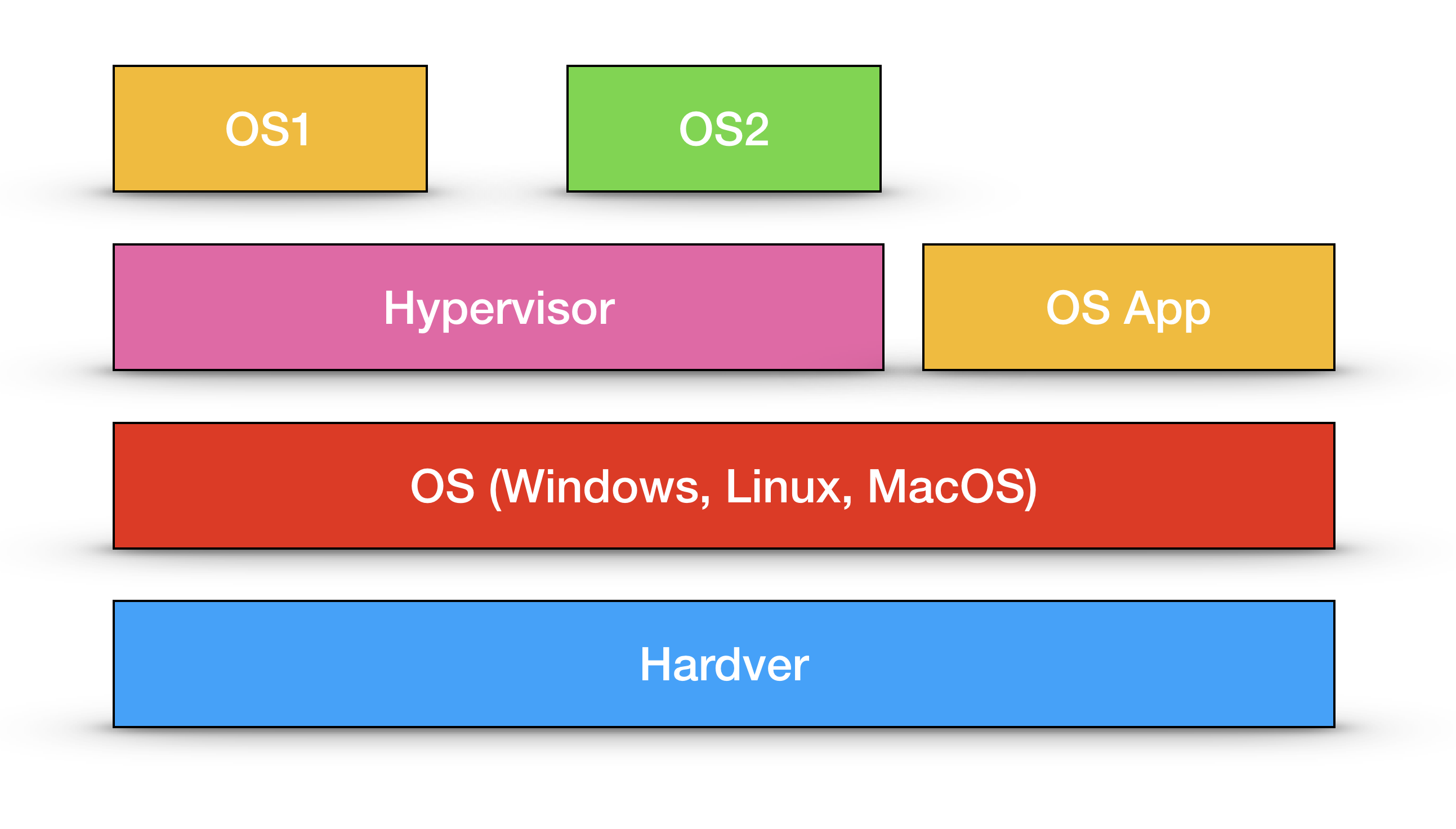 OS1

OS2

Hypervisor

OS App

OS (Windows, Linux, MacOS)

Hardver